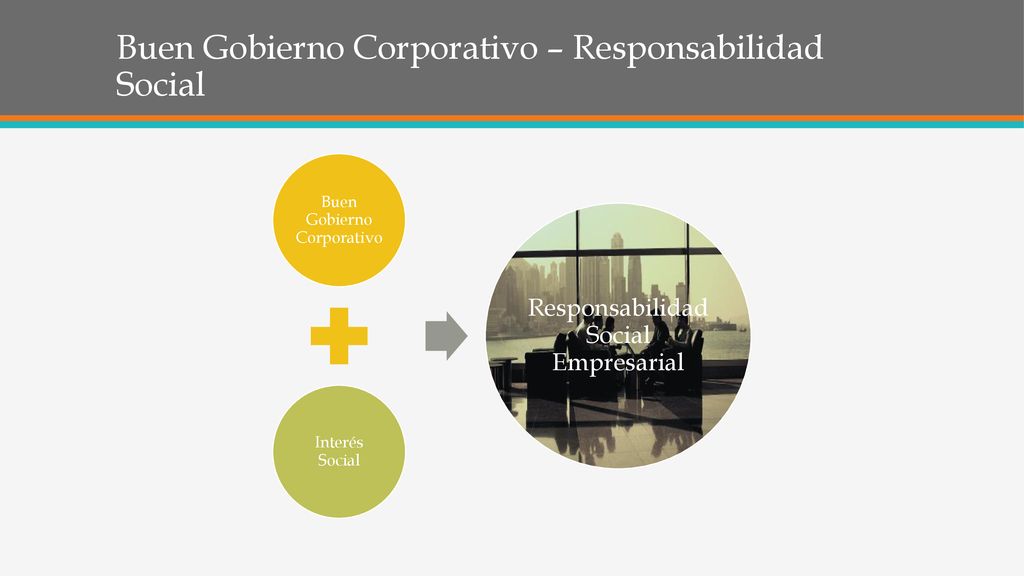 Buen Gobierno Corporativo – Responsabilidad Social

Buen Gobierno Corporativo

Interés Social

Responsabilidad Social Empresarial